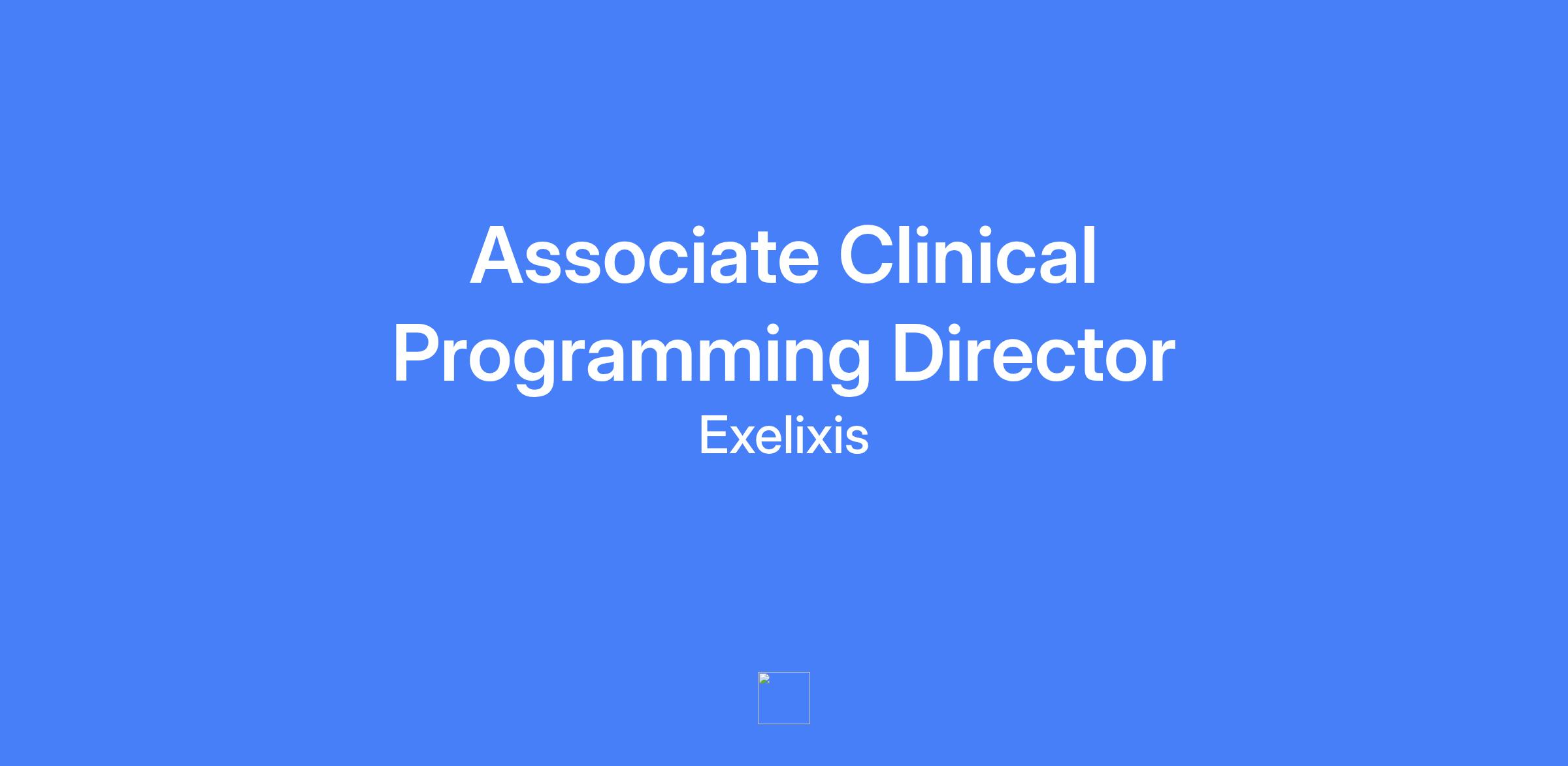 Associate Clinical Programming Director

Exelixis